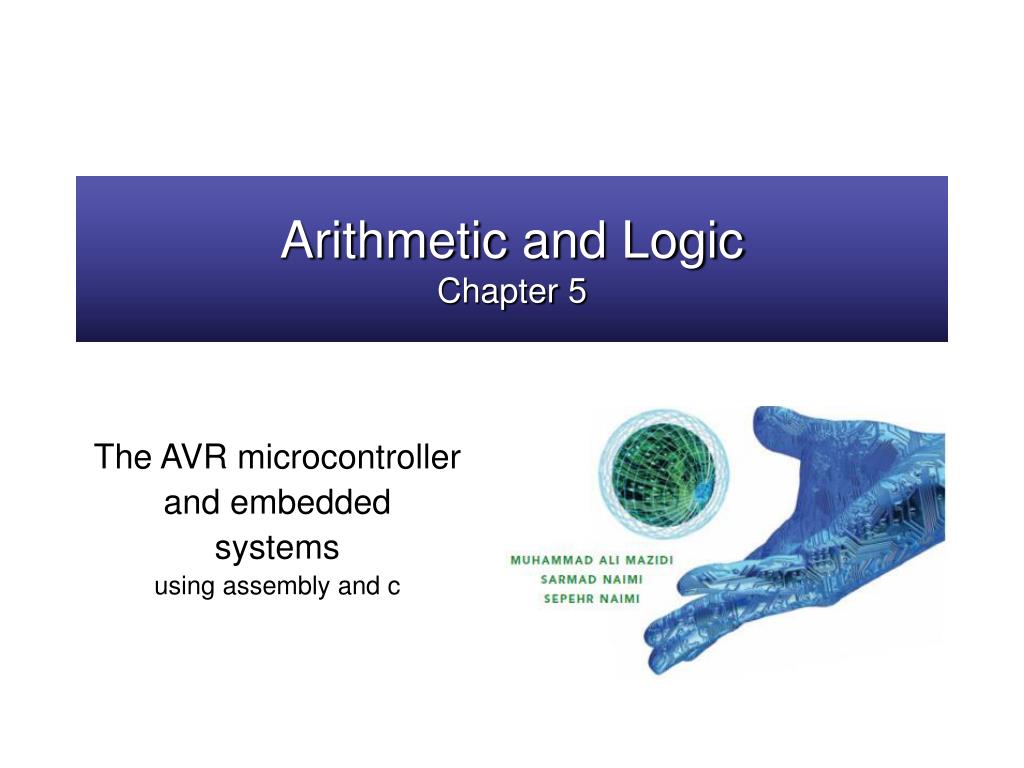 Arithmetic and Logic
Chapter 5

The AVR microcontroller and embedded systems
using assembly and c

MUHAMMAD ALI MAZIDI
SARMAD NAIMI
SEPEHR NAIMI